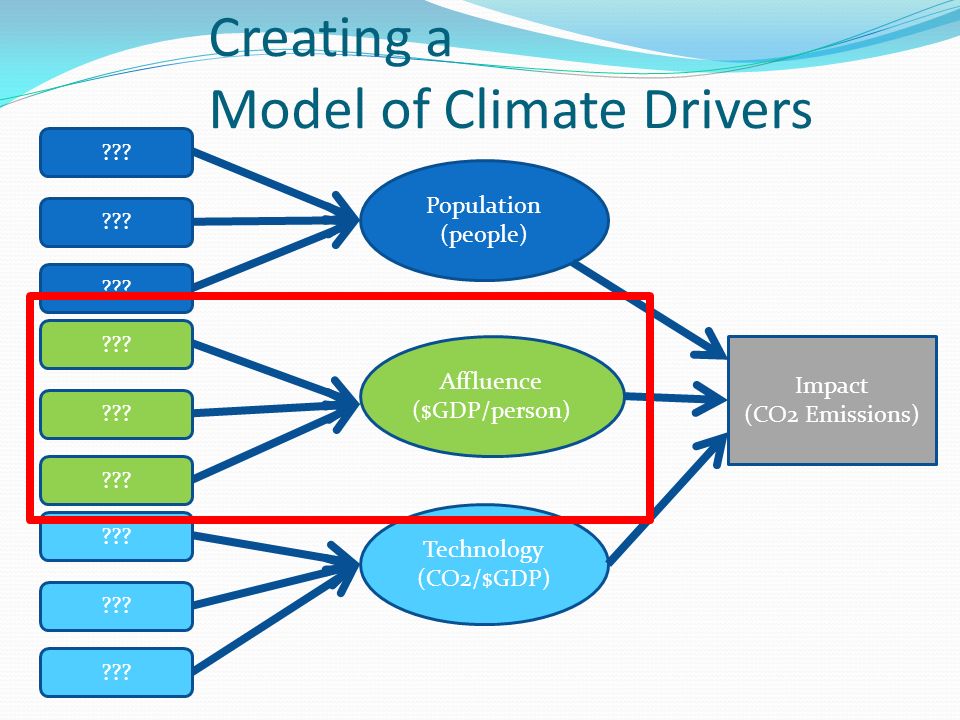 Creating a Model of Climate Drivers

???

???

???

Population (people)

???

???

???

Affluence ($GDP/person)

Impact (CO2 Emissions)

???

???

???

Technology (CO2/$GDP)